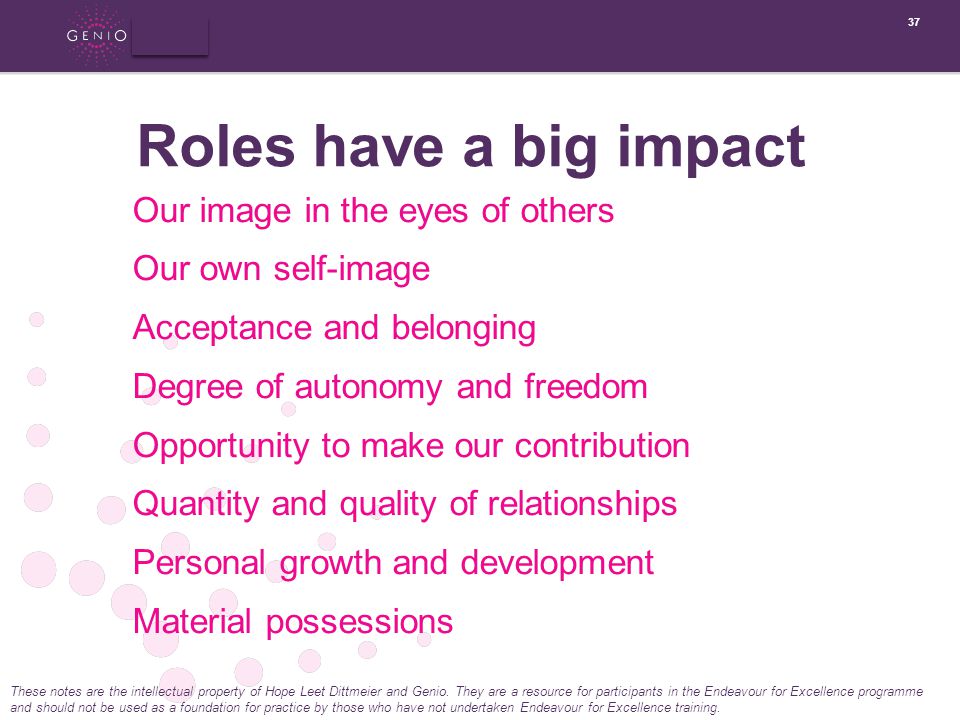 GENIO

37

Roles have a big impact

Our image in the eyes of others

Our own self-image

Acceptance and belonging

Degree of autonomy and freedom

Opportunity to make our contribution

Quantity and quality of relationships

Personal growth and development

Material possessions

These notes are the intellectual property of Hope Leet Dittmeier and Genio. They are a resource for participants in the Endeavour for Excellence programme and should not be used as a foundation for practice by those who have not undertaken Endeavour for Excellence training.